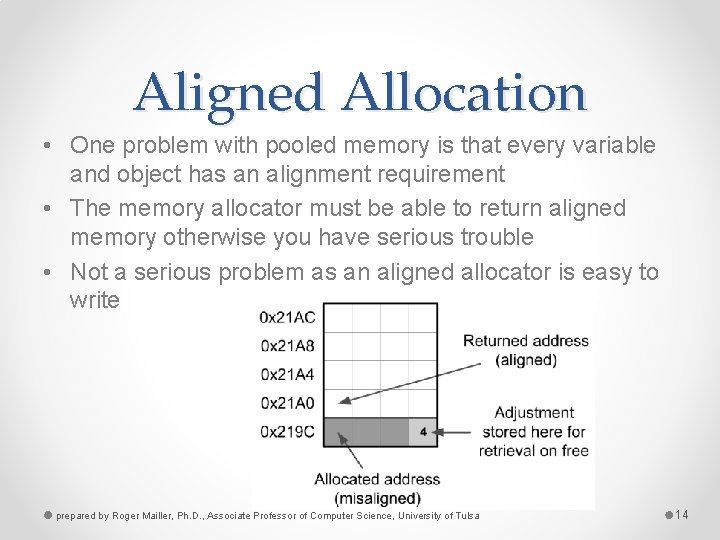 Aligned Allocation

• One problem with pooled memory is that every variable and object has an alignment requirement
• The memory allocator must be able to return aligned memory otherwise you have serious trouble
• Not a serious problem as an aligned allocator is easy to write

0x21AC
0x21A8
0x21A4
0x21A0
0x219C
4
Returned address (aligned)
Adjustment stored here for retrieval on free
Allocated address (misaligned)

prepared by Roger Mailler, Ph.D., Associate Professor of Computer Science, University of Tulsa
14